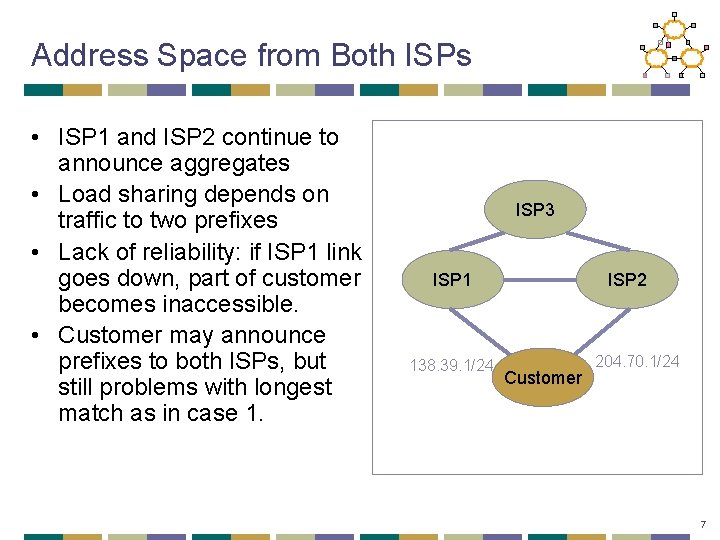 Address Space from Both ISPs

• ISP1 and ISP2 continue to announce aggregates
• Load sharing depends on traffic to two prefixes
• Lack of reliability: if ISP1 link goes down, part of customer becomes inaccessible.
• Customer may announce prefixes to both ISPs, but still problems with longest match as in case 1.

ISP3
ISP1
ISP2
138.39.1/24
Customer
204.70.1/24

7